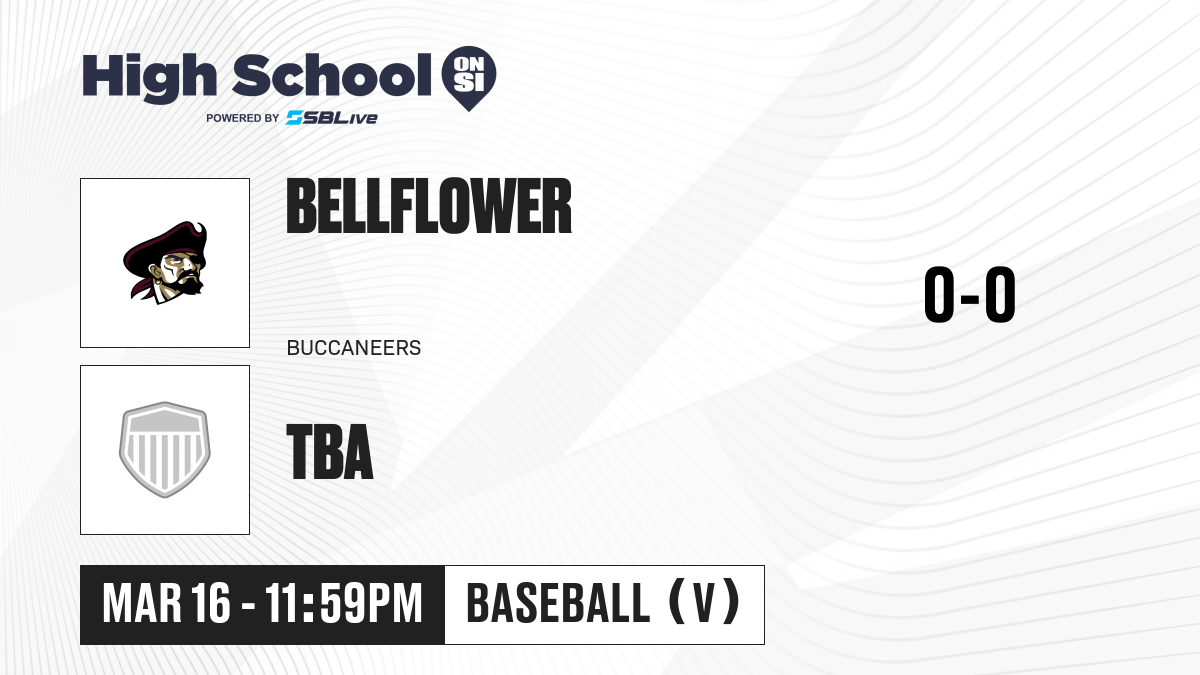 High School ON SI
POWERED BY SBLive

BELLFLOWER

BUCCANEERS

0-0

TBA

MAR 16 - 11:59PM

BASEBALL (V)